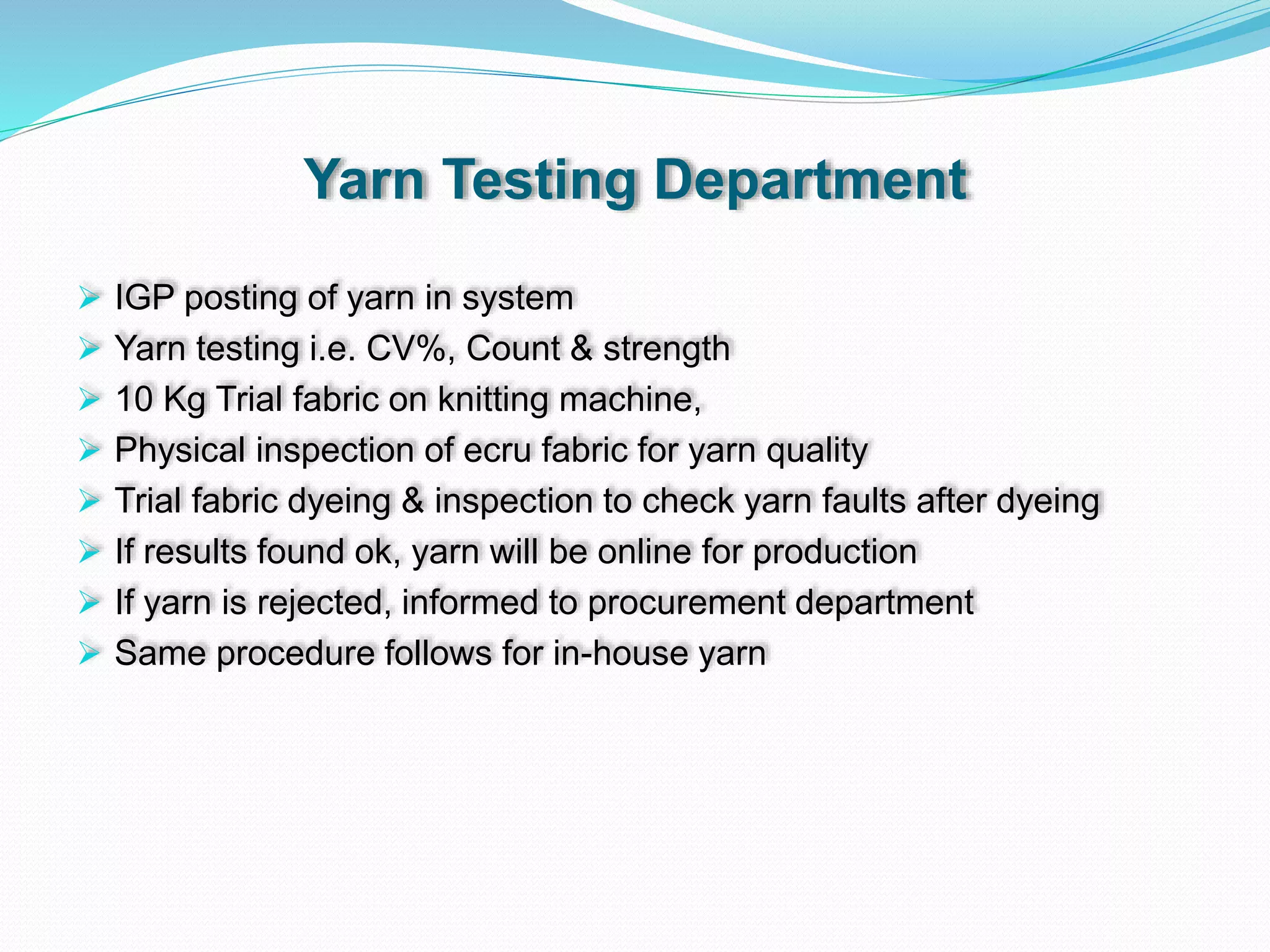 Yarn Testing Department

➢ IGP posting of yarn in system
➢ Yarn testing i.e. CV%, Count & strength
➢ 10 Kg Trial fabric on knitting machine,
➢ Physical inspection of ecru fabric for yarn quality
➢ Trial fabric dyeing & inspection to check yarn faults after dyeing
➢ If results found ok, yarn will be online for production
➢ If yarn is rejected, informed to procurement department
➢ Same procedure follows for in-house yarn